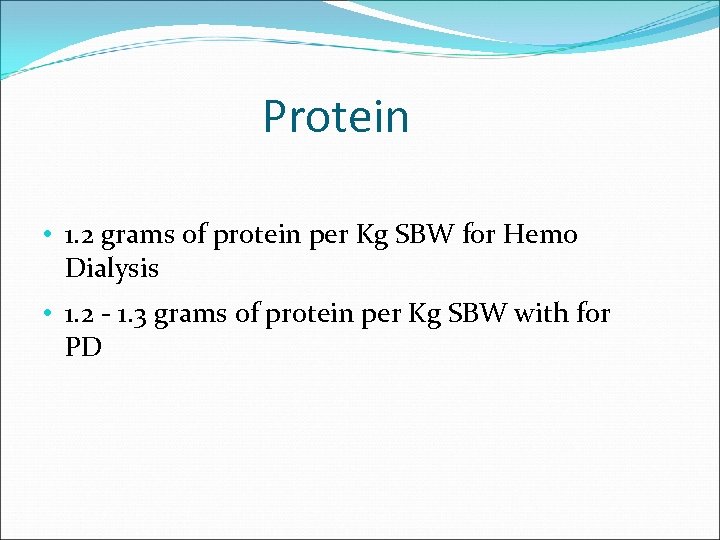 Protein

• 1.2 grams of protein per Kg SBW for Hemo Dialysis

• 1.2 - 1.3 grams of protein per Kg SBW with for PD